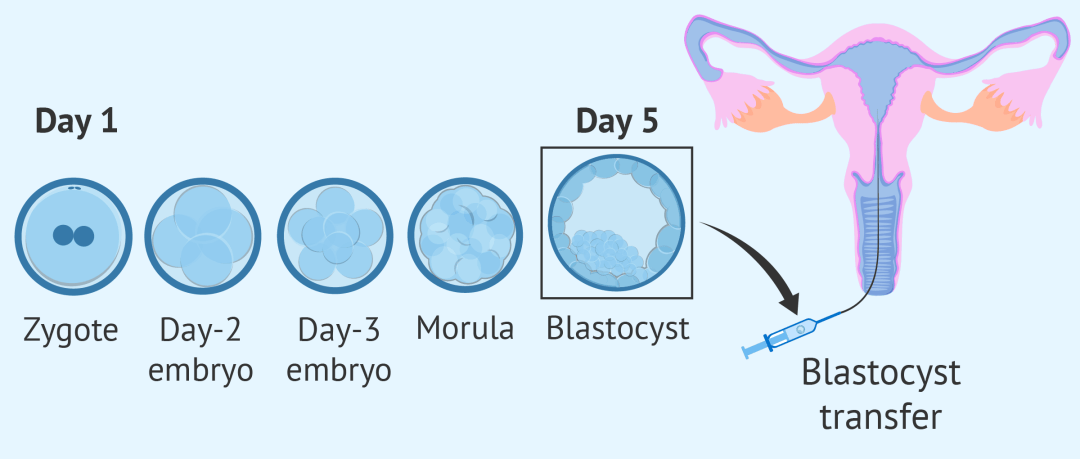 Day 1

Day 5

Zygote

Day-2 embryo

Day-3 embryo

Morula

Blastocyst

Blastocyst transfer